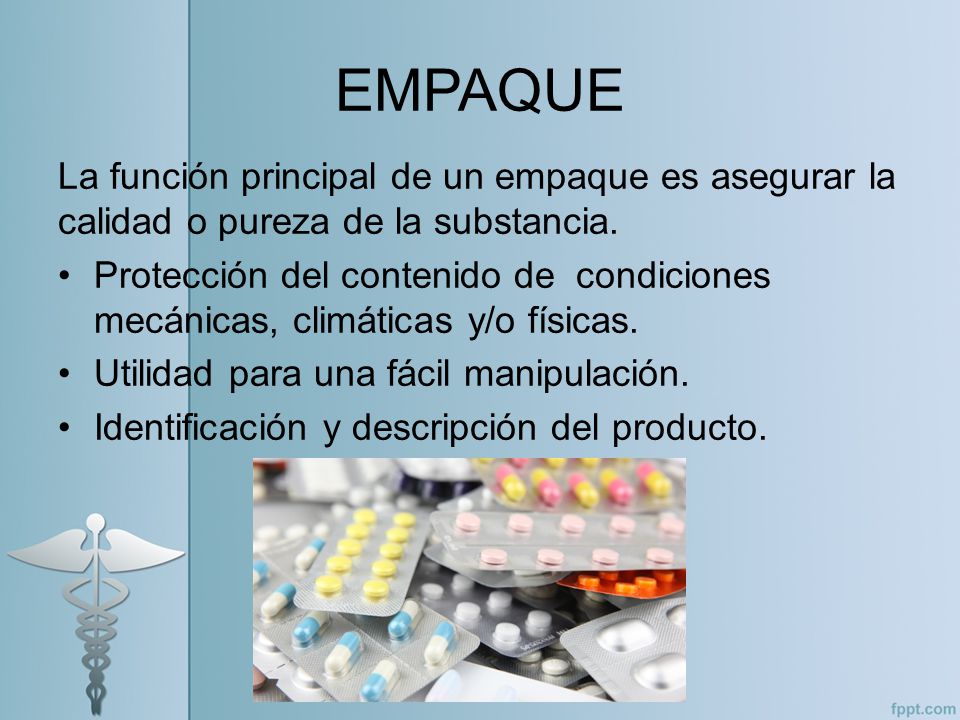 EMPAQUE

La función principal de un empaque es asegurar la calidad o pureza de la substancia.

• Protección del contenido de condiciones mecánicas, climáticas y/o físicas.
• Utilidad para una fácil manipulación.
• Identificación y descripción del producto.

fppt.com